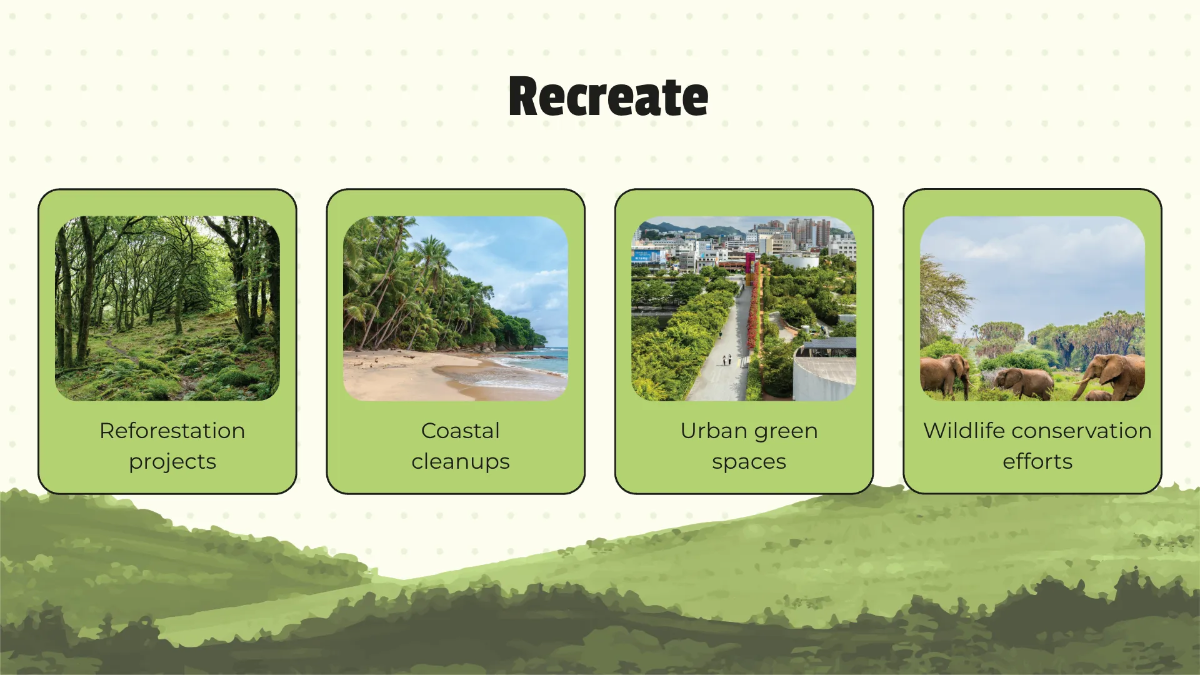 Recreate

Reforestation projects

Coastal cleanups

Urban green spaces

Wildlife conservation efforts